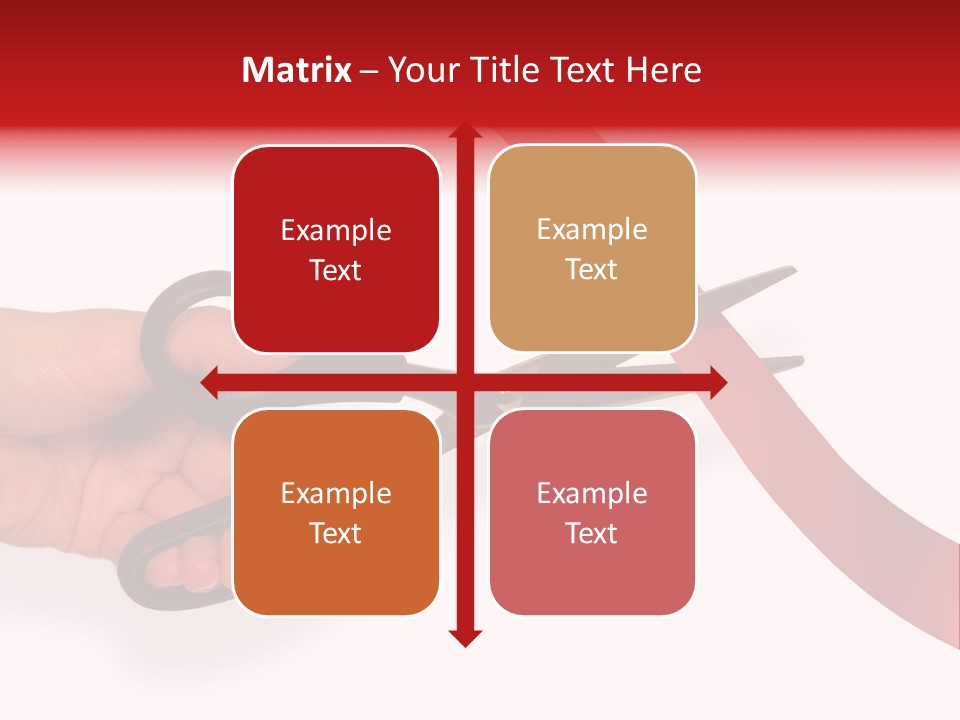 Matrix – Your Title Text Here

Example Text

Example Text

Example Text

Example Text